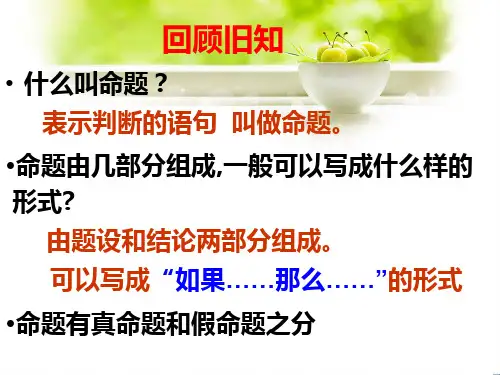 回顾旧知

• 什么叫命题？

表示判断的语句 叫做命题。

•命题由几部分组成,一般可以写成什么样的形式?

由题设和结论两部分组成。

可以写成“如果……那么……”的形式

•命题有真命题和假命题之分